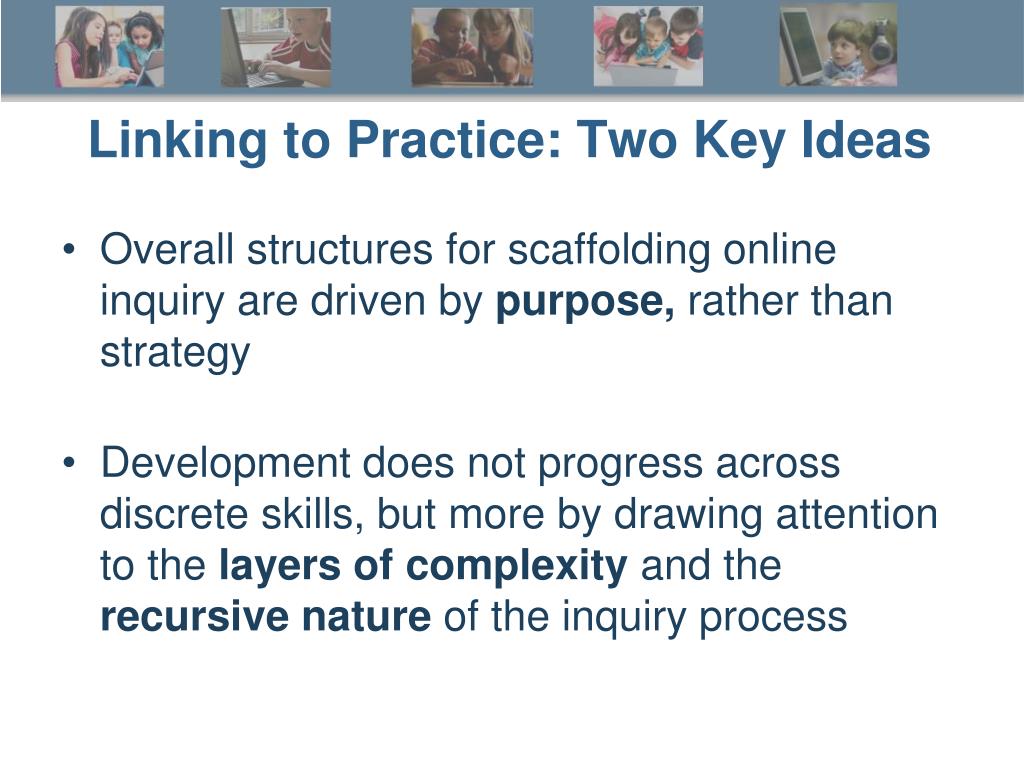 Linking to Practice: Two Key Ideas

• Overall structures for scaffolding online inquiry are driven by purpose, rather than strategy

• Development does not progress across discrete skills, but more by drawing attention to the layers of complexity and the recursive nature of the inquiry process